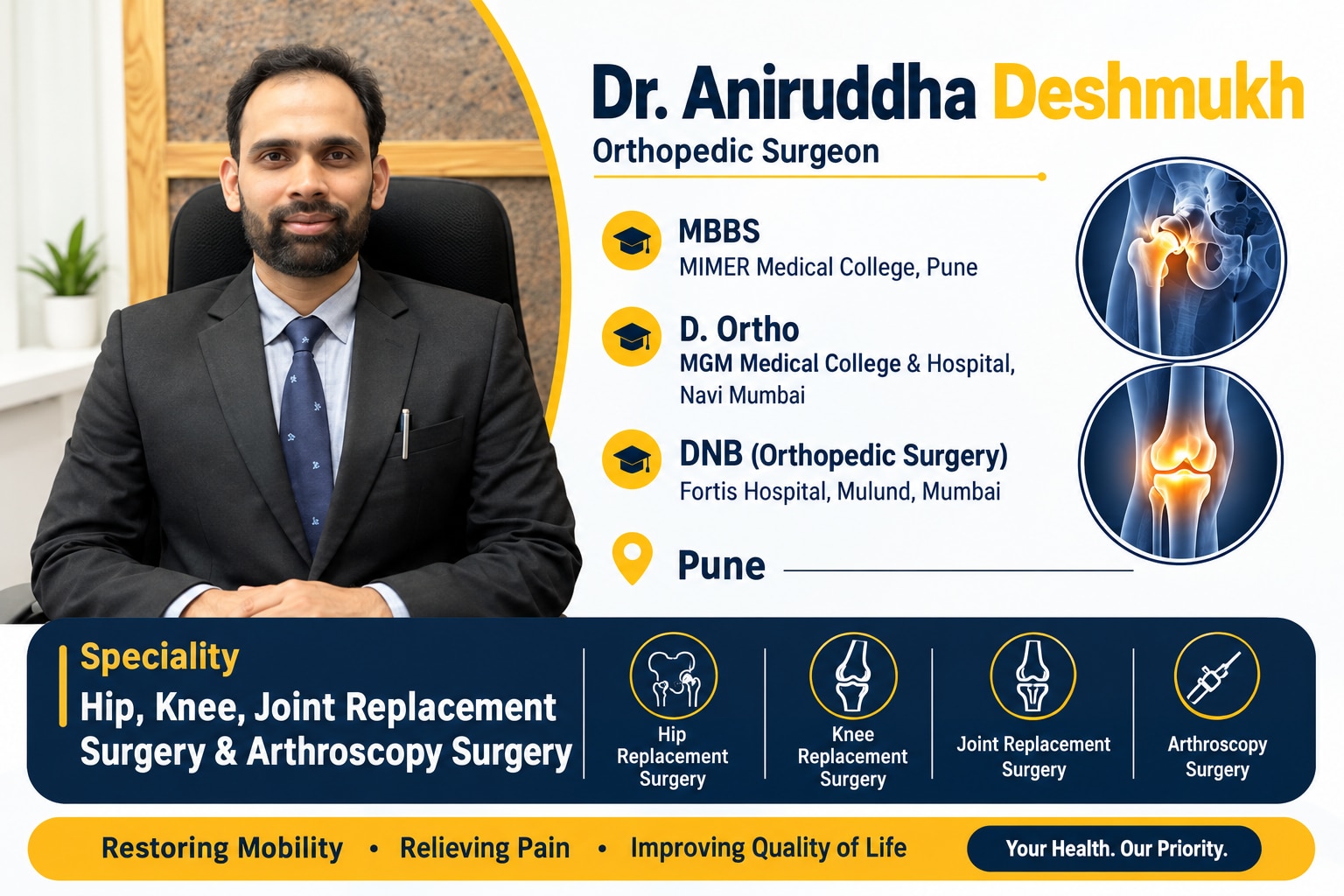 Dr. Aniruddha Deshmukh
Orthopedic Surgeon

MBBS
MIMER Medical College, Pune

D. Ortho
MGM Medical College & Hospital, Navi Mumbai

DNB (Orthopedic Surgery)
Fortis Hospital, Mulund, Mumbai

Pune

Speciality
Hip, Knee, Joint Replacement Surgery & Arthroscopy Surgery

Hip Replacement Surgery

Knee Replacement Surgery

Joint Replacement Surgery

Arthroscopy Surgery

Restoring Mobility • Relieving Pain • Improving Quality of Life

Your Health. Our Priority.